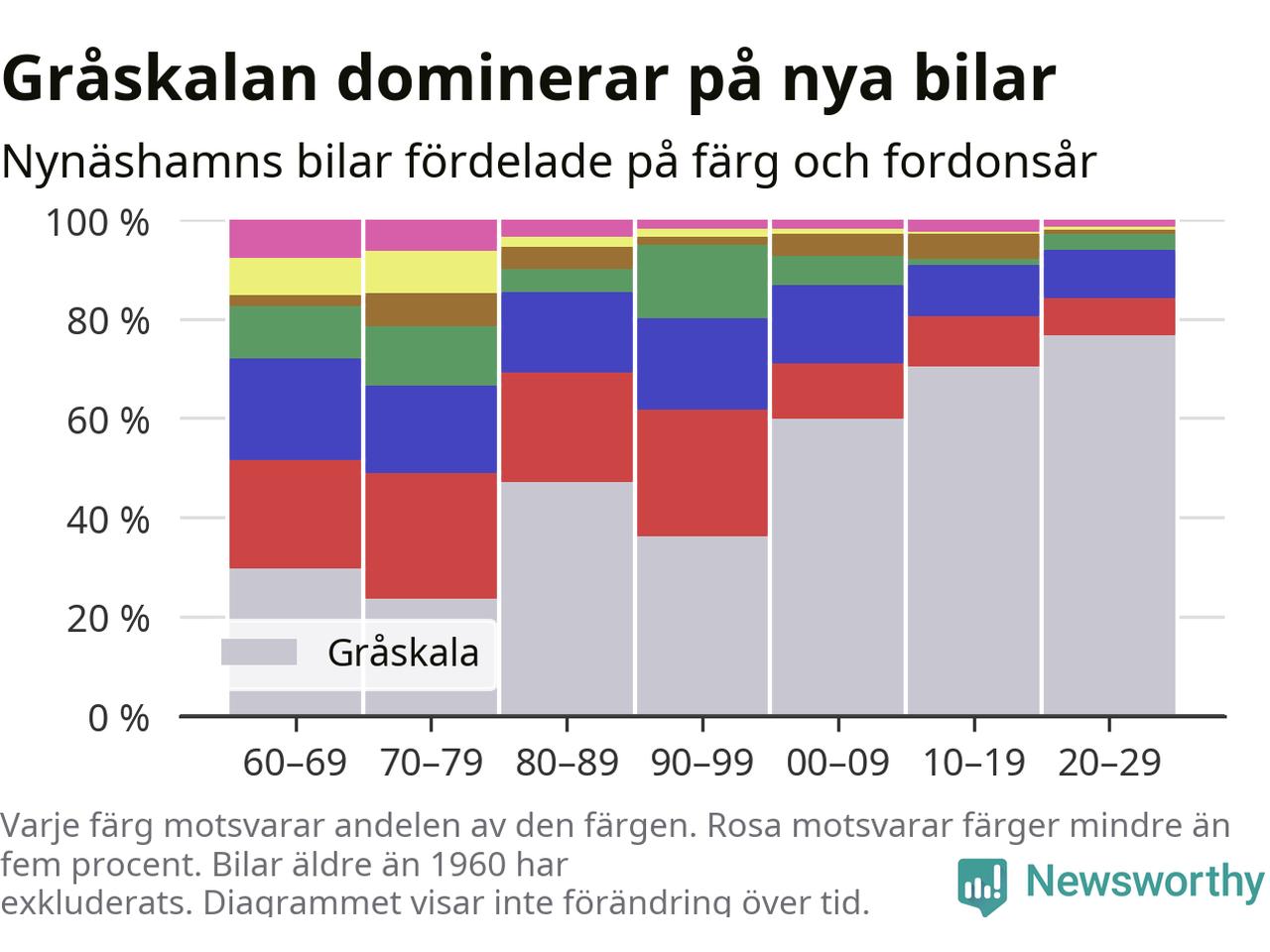 Gråskalan dominerar på nya bilar

Nynäshamns bilar fördelade på färg och fordonsår

100 %
80 %
60 %
40 %
20 %
0 %

Gråskala

60–69
70–79
80–89
90–99
00–09
10–19
20–29

Varje färg motsvarar andelen av den färgen. Rosa motsvarar färger mindre än fem procent. Bilar äldre än 1960 har exkluderats. Diagrammet visar inte förändring över tid.

Newsworthy